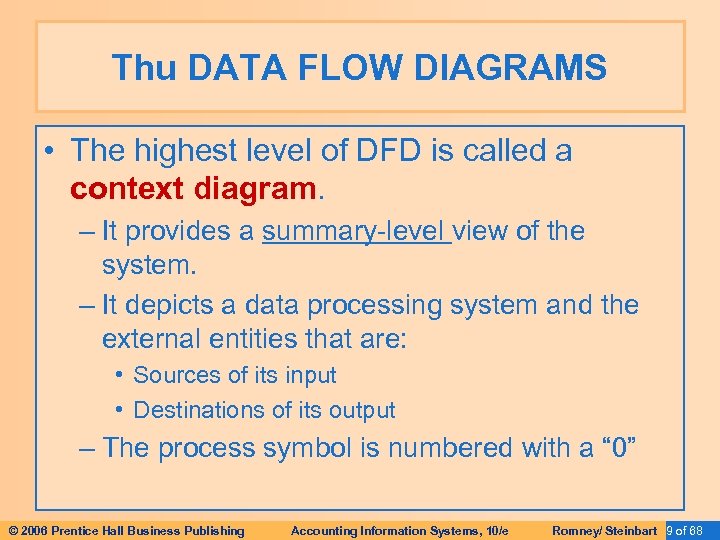 Thu DATA FLOW DIAGRAMS

• The highest level of DFD is called a context diagram.

– It provides a summary-level view of the system.

– It depicts a data processing system and the external entities that are:

• Sources of its input

• Destinations of its output

– The process symbol is numbered with a “0”

© 2006 Prentice Hall Business Publishing Accounting Information Systems, 10/e Romney/ Steinbart 9 of 68